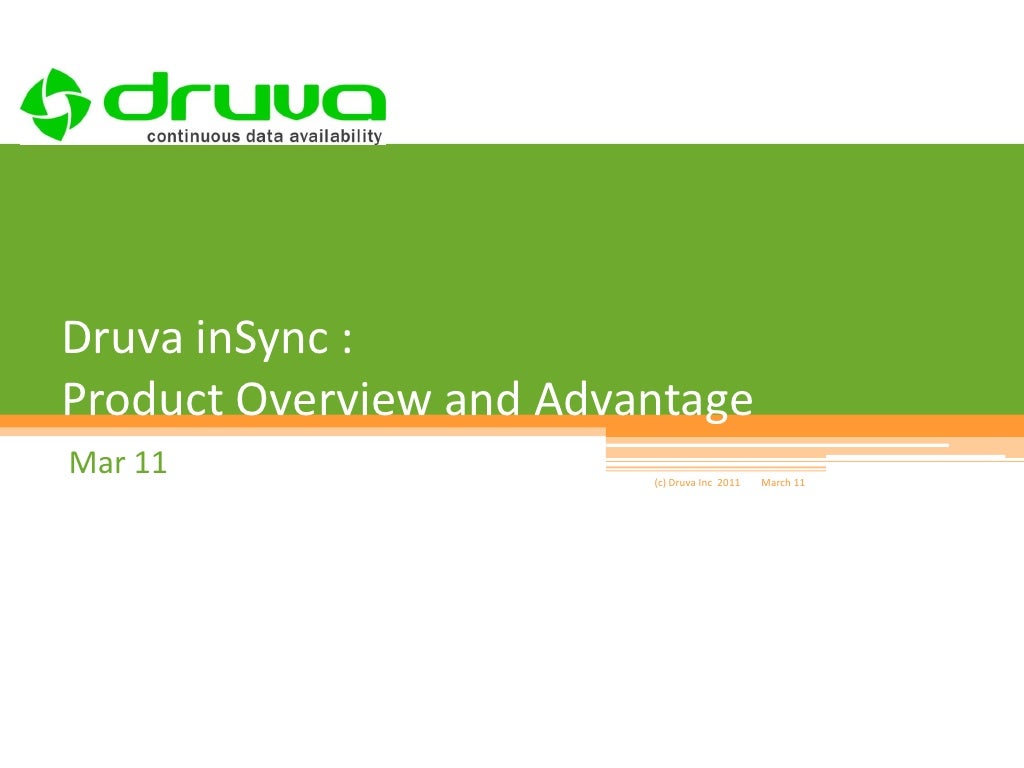 druva
continuous data availability

Druva inSync :
Product Overview and Advantage

Mar 11

(c) Druva Inc 2011 March 11